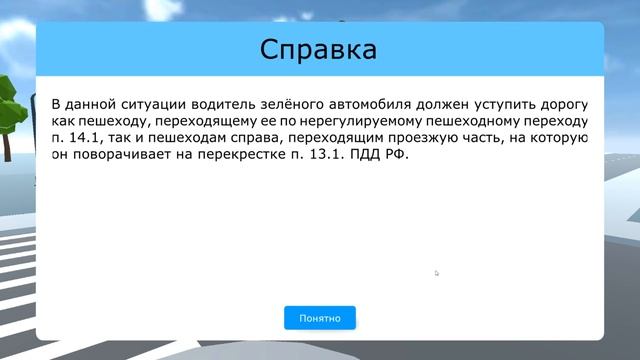 Справка

В данной ситуации водитель зелёного автомобиля должен уступить дорогу как пешеходу, переходящему ее по нерегулируемому пешеходному переходу п. 14.1, так и пешеходам справа, переходящим проезжую часть, на которую он поворачивает на перекрестке п. 13.1. ПДД РФ.

Понятно